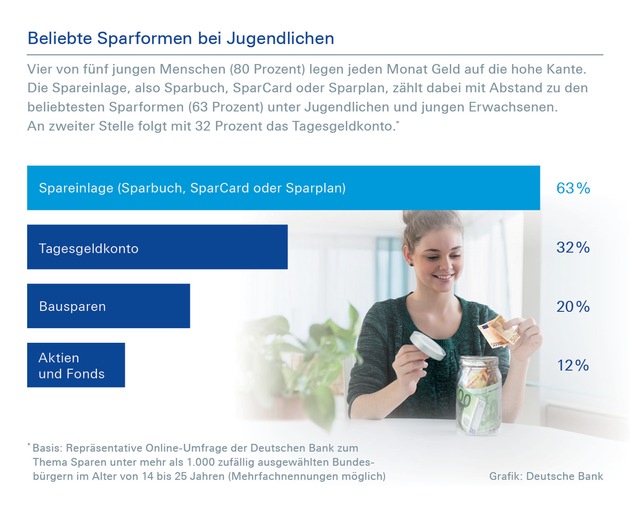 Beliebte Sparformen bei Jugendlichen

Vier von fünf jungen Menschen (80 Prozent) legen jeden Monat Geld auf die hohe Kante. Die Spareinlage, also Sparbuch, SparCard oder Sparplan, zählt dabei mit Abstand zu den beliebtesten Sparformen (63 Prozent) unter Jugendlichen und jungen Erwachsenen. An zweiter Stelle folgt mit 32 Prozent das Tagesgeldkonto.*

Spareinlage (Sparbuch, SparCard oder Sparplan) 63%

Tagesgeldkonto 32%

Bausparen 20%

Aktien und Fonds 12%

* Basis: Repräsentative Online-Umfrage der Deutschen Bank zum Thema Sparen unter mehr als 1.000 zufällig ausgewählten Bundesbürgern im Alter von 14 bis 25 Jahren (Mehrfachnennungen möglich)

Grafik: Deutsche Bank